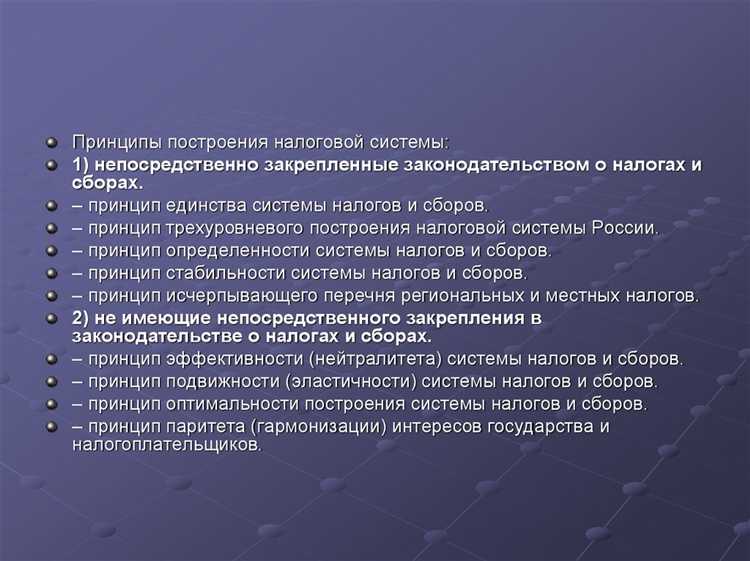 Принципы построения налоговой системы:

1) непосредственно закрепленные законодательством о налогах и сборах.

– принцип единства системы налогов и сборов.

– принцип трехуровневого построения налоговой системы России.

– принцип определенности системы налогов и сборов.

– принцип стабильности системы налогов и сборов.

– принцип исчерпывающего перечня региональных и местных налогов.

2) не имеющие непосредственного закрепления в законодательстве о налогах и сборах.

– принцип эффективности (нейтралитета) системы налогов и сборов.

– принцип подвижности (эластичности) системы налогов и сборов.

– принцип оптимальности построения системы налогов и сборов.

– принцип паритета (гармонизации) интересов государства и налогоплательщиков.